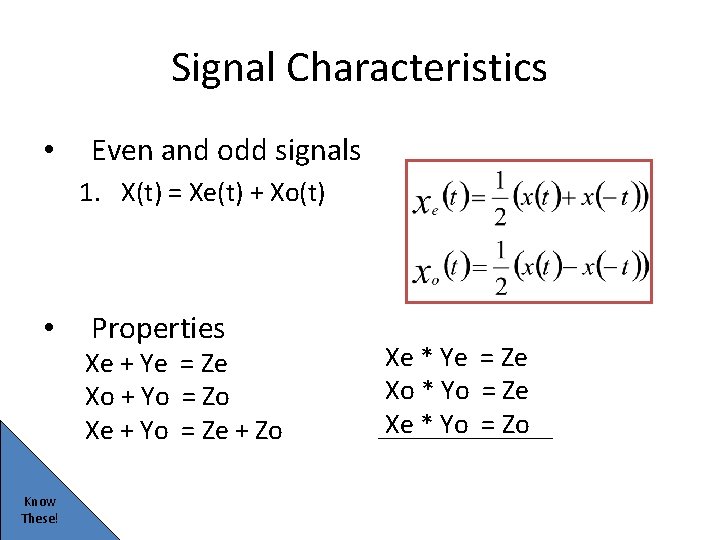 Signal Characteristics

• Even and odd signals

1. X(t) = Xe(t) + Xo(t)

$x_e(t) = \frac{1}{2}(x(t) + x(-t))$

$x_o(t) = \frac{1}{2}(x(t) - x(-t))$

• Properties

Xe + Ye = Ze

Xo + Yo = Zo

Xe + Yo = Ze + Zo

Xe * Ye = Ze

Xo * Yo = Ze

Xe * Yo = Zo

Know These!